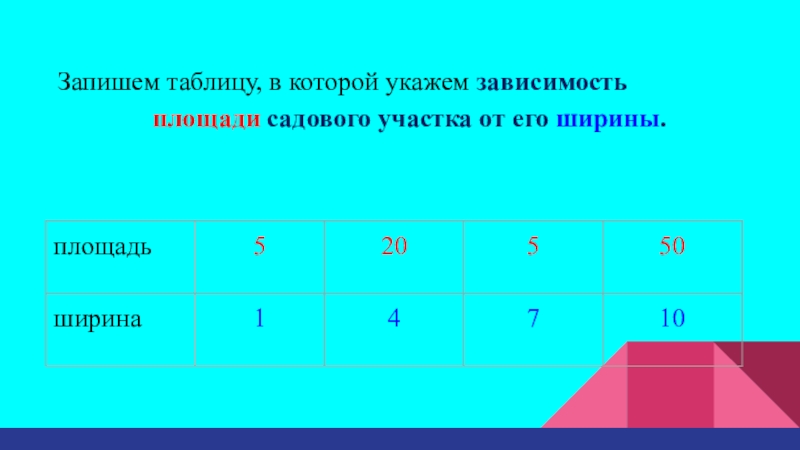 Запишем таблицу, в которой укажем зависимость площади садового участка от его ширины.

| площадь | 5 | 20 | 5 | 50 |
|---|---|---|---|---|
| ширина | 1 | 4 | 7 | 10 |